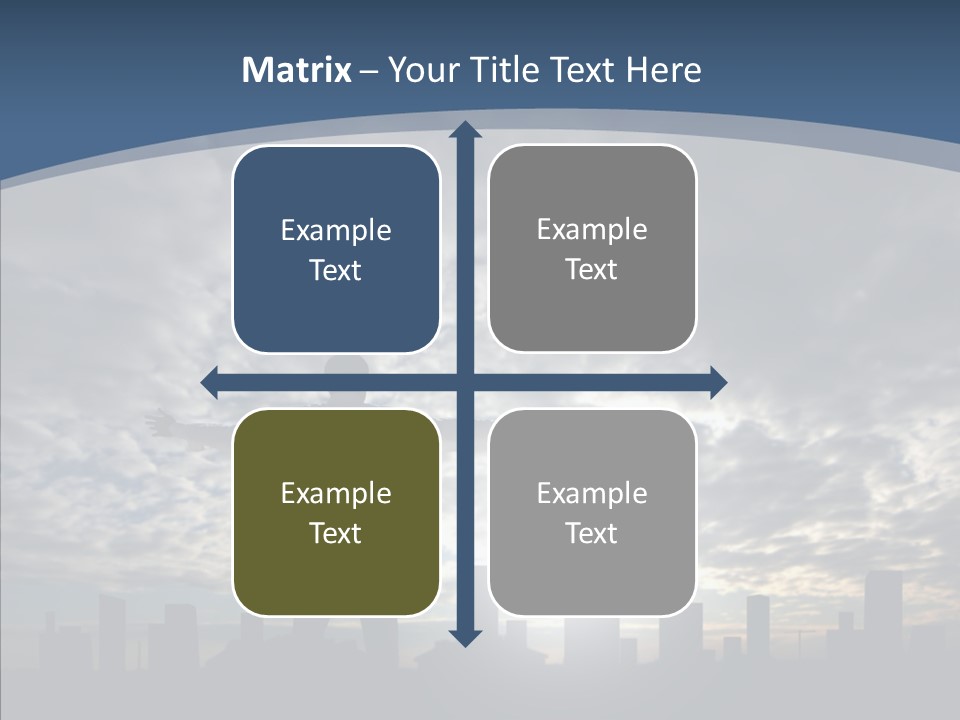 Matrix – Your Title Text Here

Example Text

Example Text

Example Text

Example Text